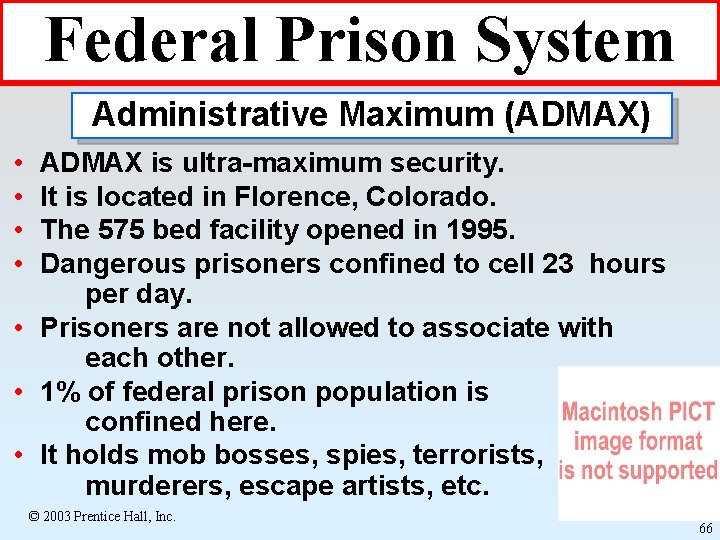 Federal Prison System

Administrative Maximum (ADMAX)

• ADMAX is ultra-maximum security.
• It is located in Florence, Colorado.
• The 575 bed facility opened in 1995.
• Dangerous prisoners confined to cell 23 hours per day.
• Prisoners are not allowed to associate with each other.
• 1% of federal prison population is confined here.
• It holds mob bosses, spies, terrorists, murderers, escape artists, etc.

Macintosh PICT image format is not supported

© 2003 Prentice Hall, Inc.

66